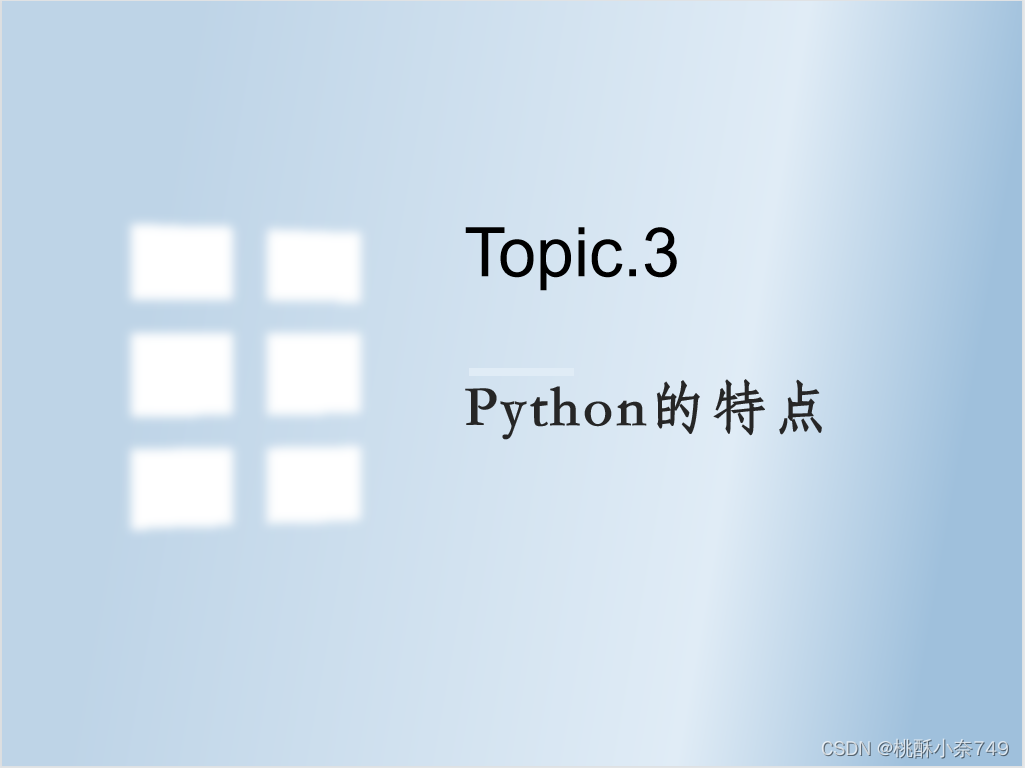 Topic.3

Python的特点

CSDN @桃酥小奈749